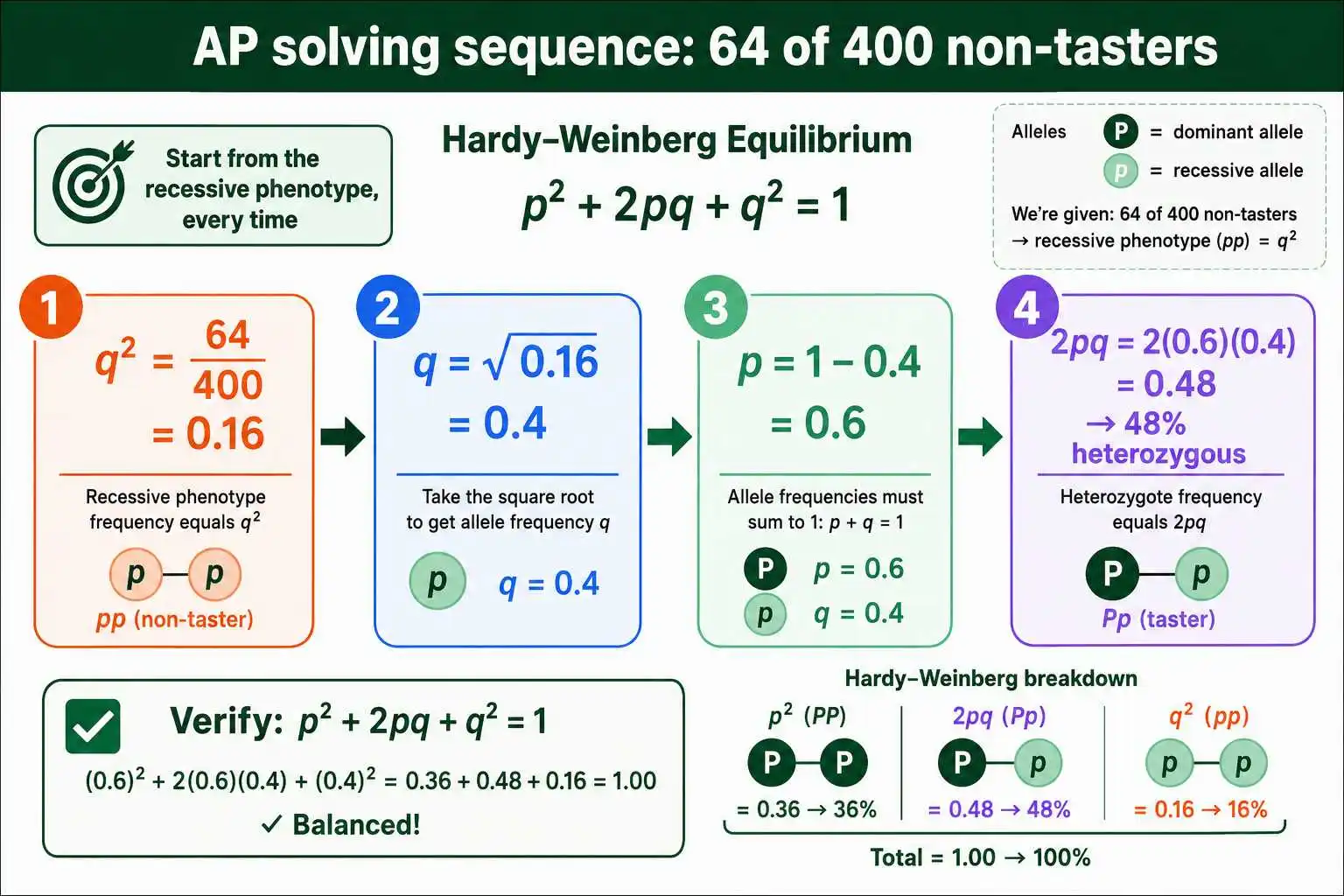 AP solving sequence: 64 of 400 non-tasters

Start from the recessive phenotype, every time

Hardy–Weinberg Equilibrium

$p^2 + 2pq + q^2 = 1$

Alleles P = dominant allele
p = recessive allele

We're given: 64 of 400 non-tasters → recessive phenotype ($pp$) = $q^2$

1

$q^2 = \frac{64}{400}$
$= 0.16$

Recessive phenotype frequency equals $q^2$

p — p

$pp$ (non-taster)

2

$q = \sqrt{0.16}$
$= 0.4$

Take the square root to get allele frequency $q$

p $q = 0.4$

3

$p = 1 - 0.4$
$= 0.6$

Allele frequencies must sum to 1: $p + q = 1$

P $p = 0.6$
p $q = 0.4$

4

$2pq = 2(0.6)(0.4)$
$= 0.48$
→ 48% heterozygous

Heterozygote frequency equals $2pq$

P — p

$Pp$ (taster)

Verify: $p^2 + 2pq + q^2 = 1$

$(0.6)^2 + 2(0.6)(0.4) + (0.4)^2 = 0.36 + 0.48 + 0.16 = 1.00$

✓ Balanced!

Hardy–Weinberg breakdown

$p^2$ ($PP$)
P — P
= 0.36 → 36%

$2pq$ ($Pp$)
P — p
= 0.48 → 48%

$q^2$ ($pp$)
p — p
= 0.16 → 16%

Total = 1.00 → 100%